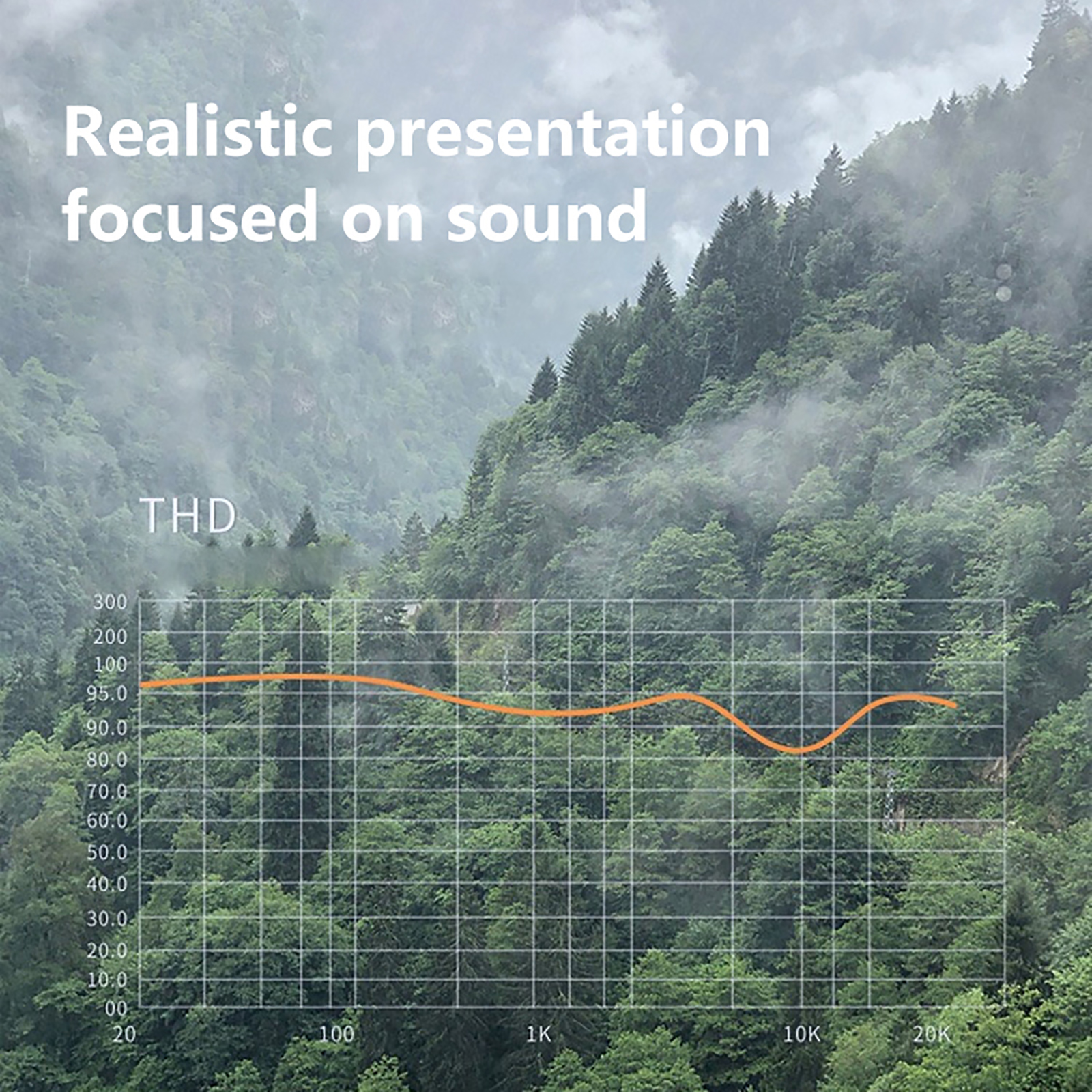 Realistic presentation focused on sound

THD

300
200
100
95.0
90.0
80.0
70.0
60.0
50.0
40.0
30.0
20.0
10.0
00

20
100
1K
10K
20K